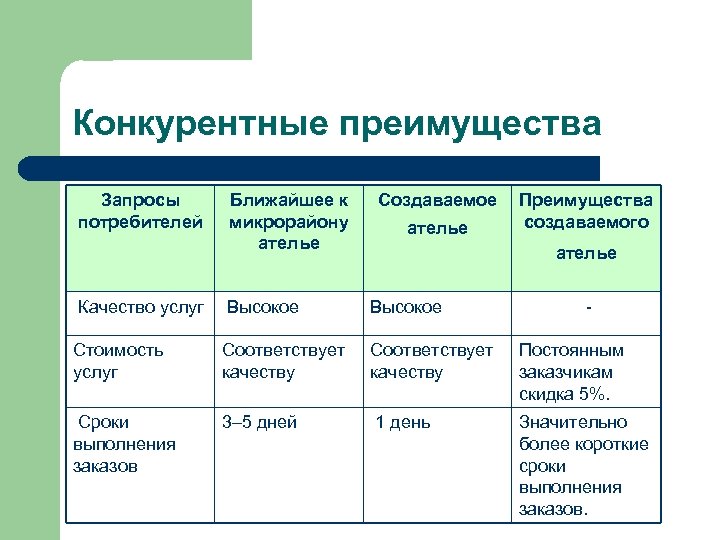 Конкурентные преимущества

| Запросы потребителей | Ближайшее к микрорайону ателье | Создаваемое ателье | Преимущества создаваемого ателье |
|---|---|---|---|
| Качество услуг | Высокое | Высокое | - |
| Стоимость услуг | Соответствует качеству | Соответствует качеству | Постоянным заказчикам скидка 5%. |
| Сроки выполнения заказов | 3–5 дней | 1 день | Значительно более короткие сроки выполнения заказов. |